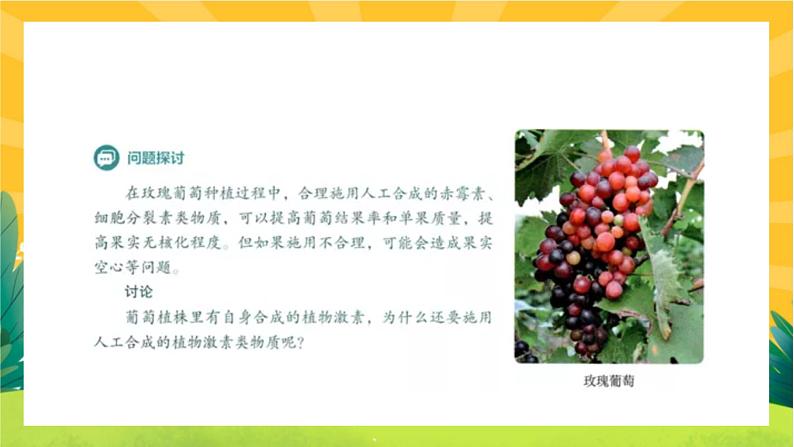 问题探讨

在玫瑰葡萄种植过程中，合理施用人工合成的赤霉素、细胞分裂素类物质，可以提高葡萄结果率和单果质量，提高果实无核化程度。但如果施用不合理，可能会造成果实空心等问题。

讨论

葡萄植株里有自身合成的植物激素，为什么还要施用人工合成的植物激素类物质呢？

玫瑰葡萄